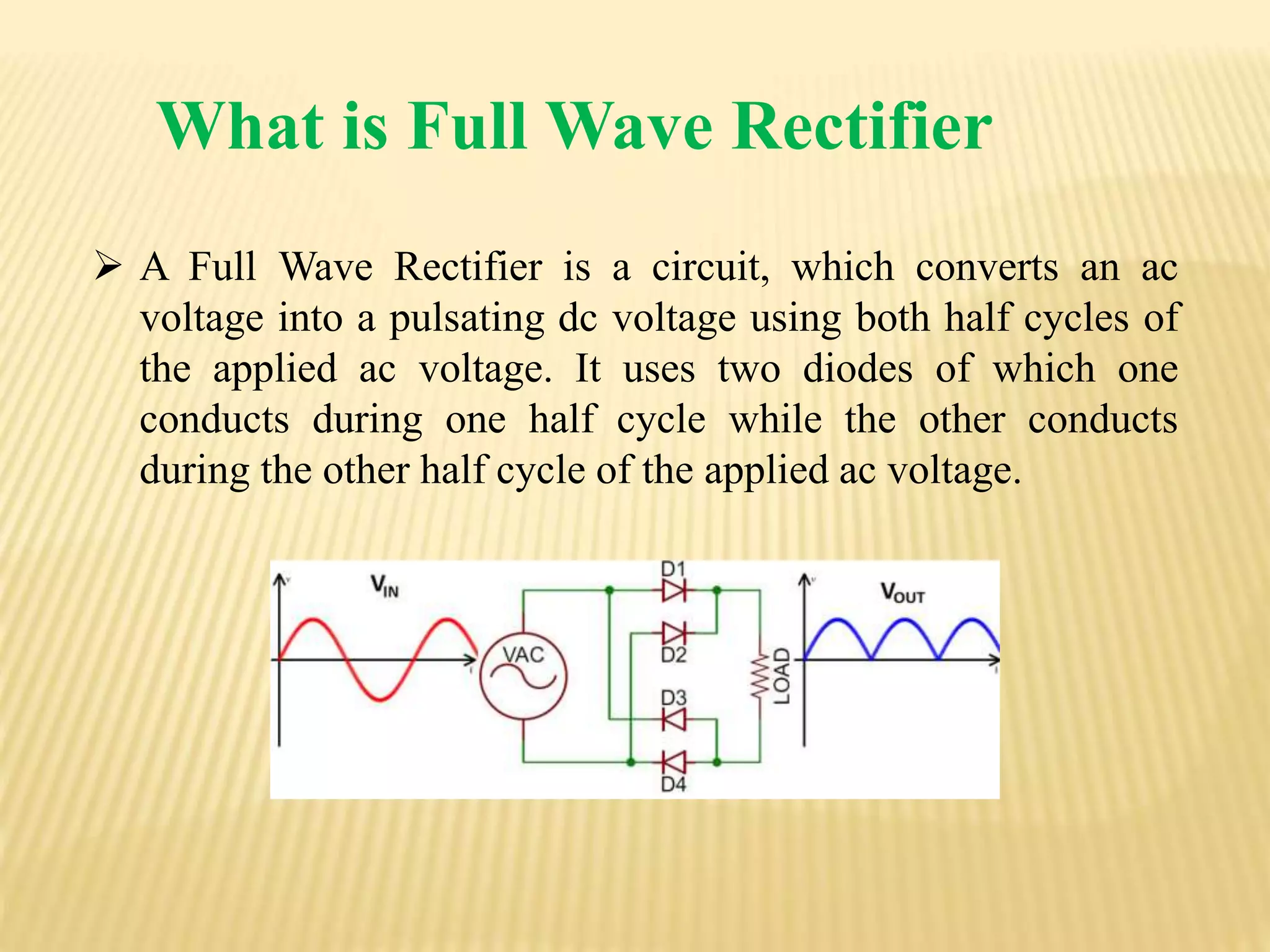 What is Full Wave Rectifier

➢ A Full Wave Rectifier is a circuit, which converts an ac voltage into a pulsating dc voltage using both half cycles of the applied ac voltage. It uses two diodes of which one conducts during one half cycle while the other conducts during the other half cycle of the applied ac voltage.

$V_{IN}$
VAC
D1
D2
D3
D4
LOAD
$V_{OUT}$